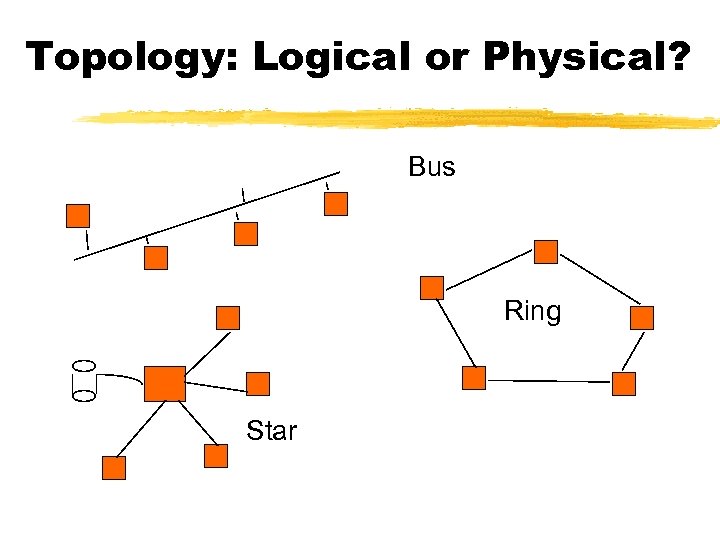 Topology: Logical or Physical?

Bus

Ring

Star